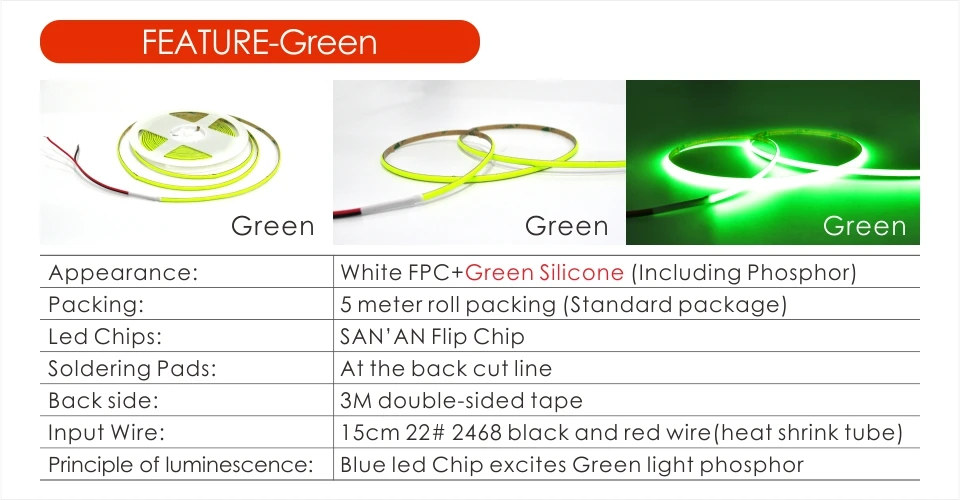 FEATURE-Green

Green

Green

Green

| Appearance: | White FPC+Green Silicone (Including Phosphor) |
|---|---|
| Packing: | 5 meter roll packing (Standard package) |
| Led Chips: | SAN'AN Flip Chip |
| Soldering Pads: | At the back cut line |
| Back side: | 3M double-sided tape |
| Input Wire: | 15cm 22# 2468 black and red wire(heat shrink tube) |
| Principle of luminescence: | Blue led Chip excites Green light phosphor |